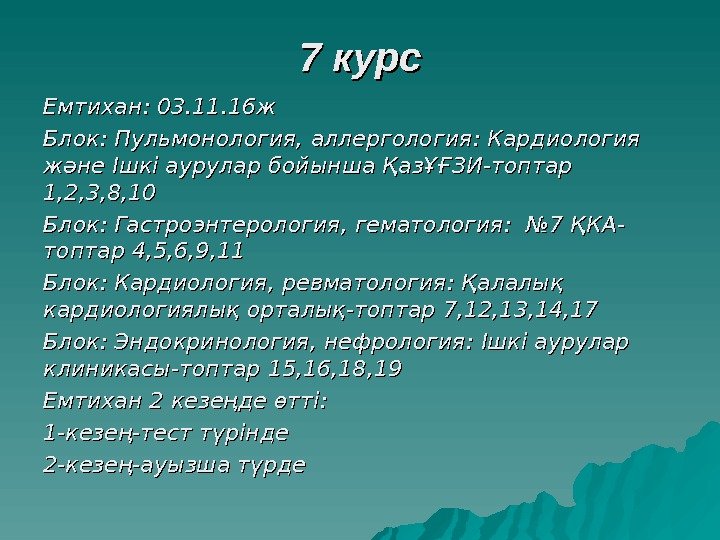 7 курс

Емтихан: 03.11.16ж

Блок: Пульмонология, аллергология: Кардиология және Ішкі аурулар бойынша ҚазҰҒЗИ-топтар 1,2,3,8,10

Блок: Гастроэнтерология, гематология: №7 ҚКА-топтар 4,5,6,9,11

Блок: Кардиология, ревматология: Қалалық кардиологиялық орталық-топтар 7,12,13,14,17

Блок: Эндокринология, нефрология: Ішкі аурулар клиникасы-топтар 15,16,18,19

Емтихан 2 кезеңде өтті:

1-кезең-тест түрінде

2-кезең-ауызша түрде